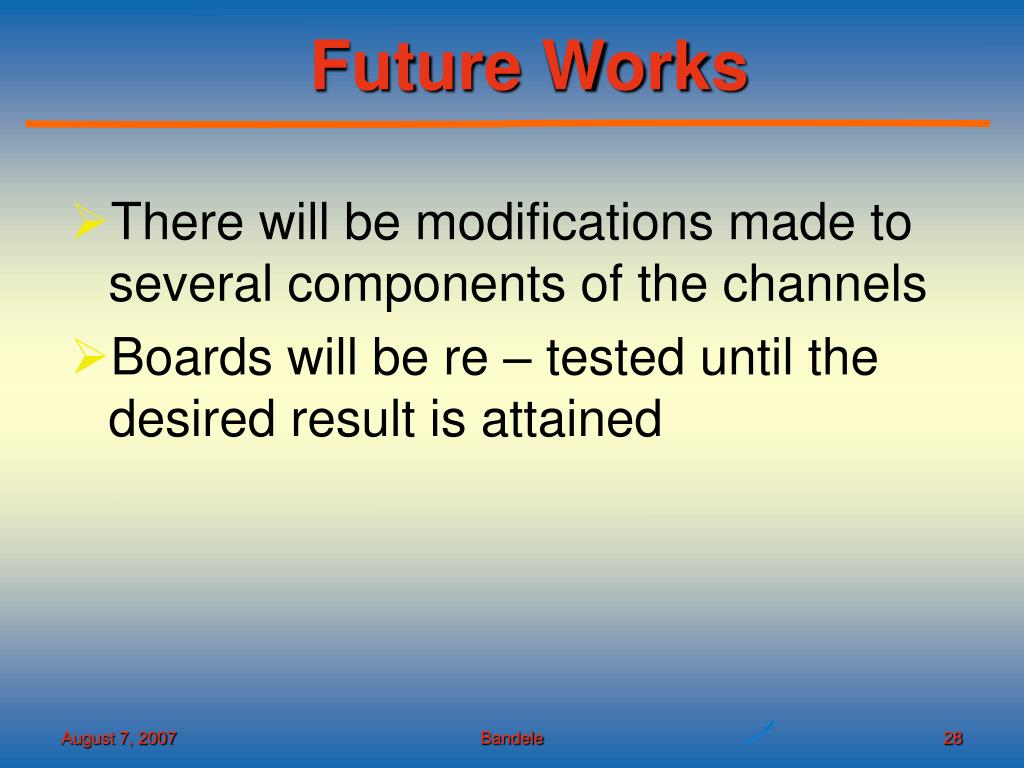 Future Works

➢There will be modifications made to several components of the channels

➢Boards will be re – tested until the desired result is attained

August 7, 2007

Bandele

28